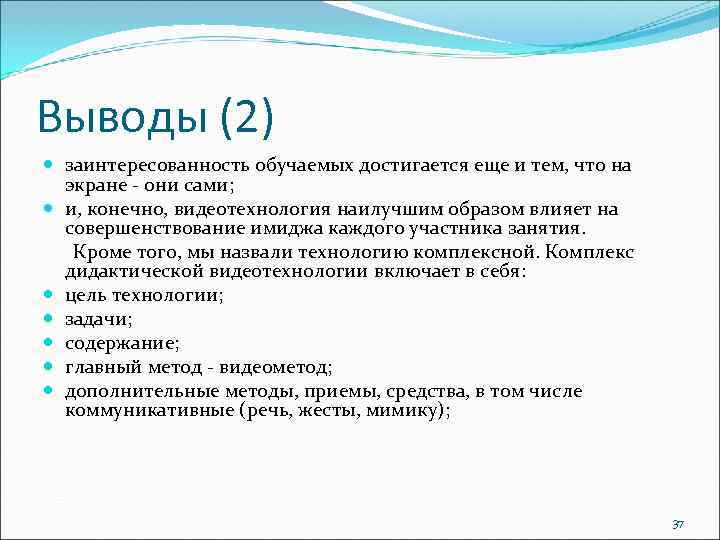 Выводы (2)

- заинтересованность обучаемых достигается еще и тем, что на экране - они сами;
- и, конечно, видеотехнология наилучшим образом влияет на совершенствование имиджа каждого участника занятия.

Кроме того, мы назвали технологию комплексной. Комплекс дидактической видеотехнологии включает в себя:

- цель технологии;
- задачи;
- содержание;
- главный метод - видеометод;
- дополнительные методы, приемы, средства, в том числе коммуникативные (речь, жесты, мимику);

37